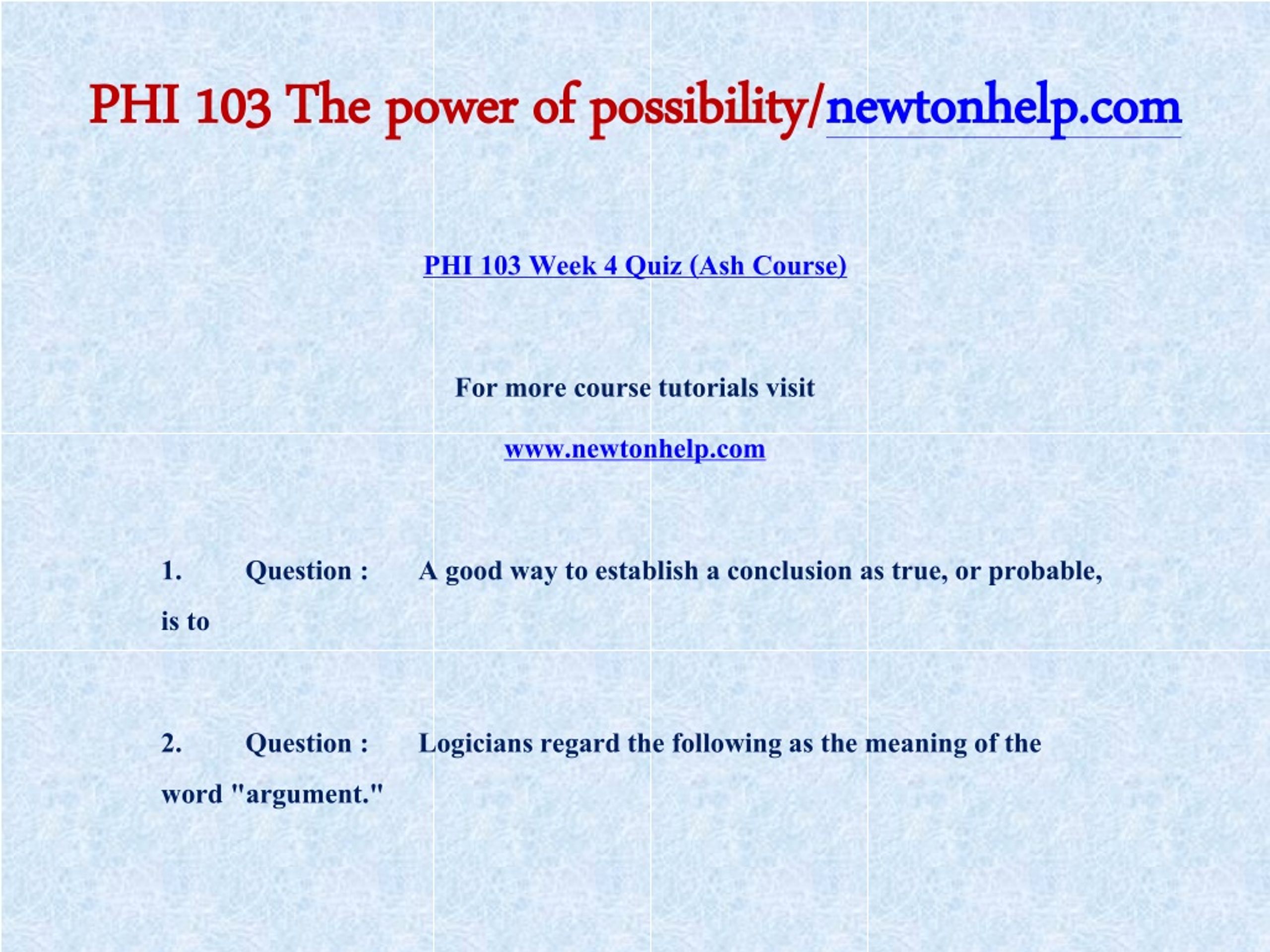 PHI 103 The power of possibility/newtonhelp.com

PHI 103 Week 4 Quiz (Ash Course)

For more course tutorials visit

www.newtonhelp.com

1. Question : A good way to establish a conclusion as true, or probable, is to

2. Question : Logicians regard the following as the meaning of the word "argument."